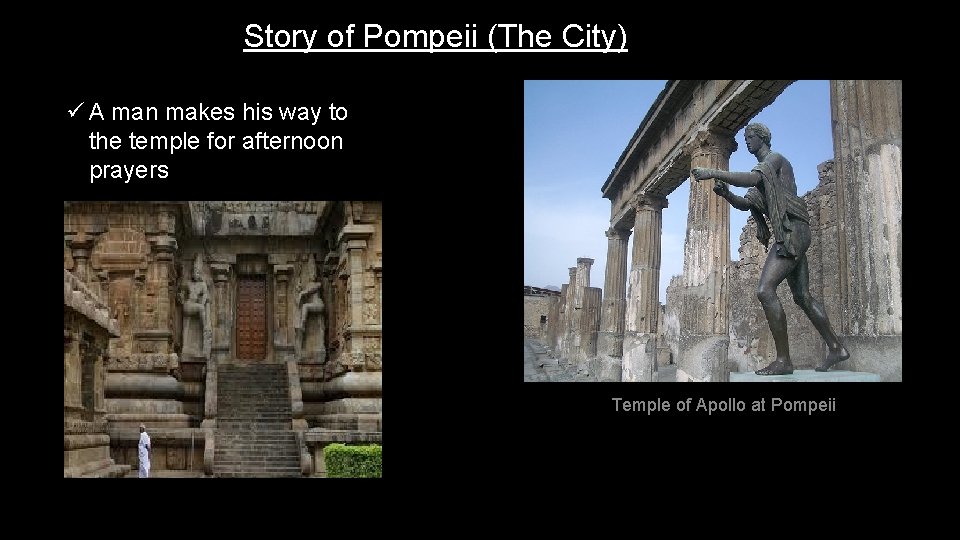 Story of Pompeii (The City)

✓ A man makes his way to the temple for afternoon prayers

Temple of Apollo at Pompeii